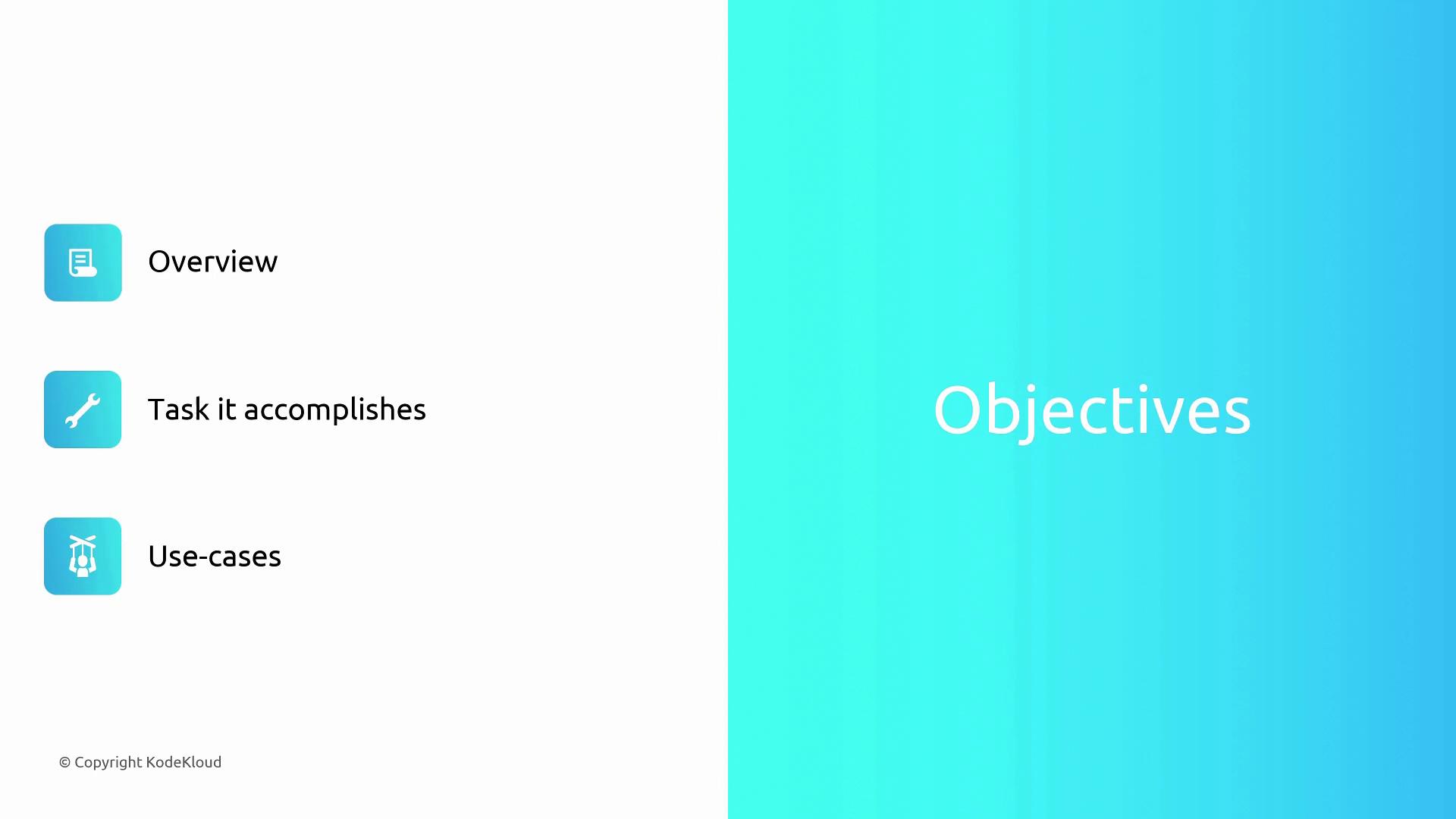 Overview

Task it accomplishes

Use-cases

© Copyright KodeKloud

Objectives